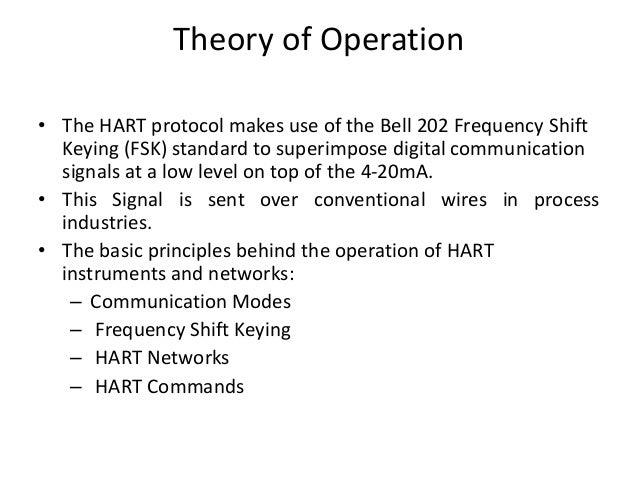 Theory of Operation

• The HART protocol makes use of the Bell 202 Frequency Shift Keying (FSK) standard to superimpose digital communication signals at a low level on top of the 4-20mA.
• This Signal is sent over conventional wires in process industries.
• The basic principles behind the operation of HART instruments and networks:
– Communication Modes
– Frequency Shift Keying
– HART Networks
– HART Commands